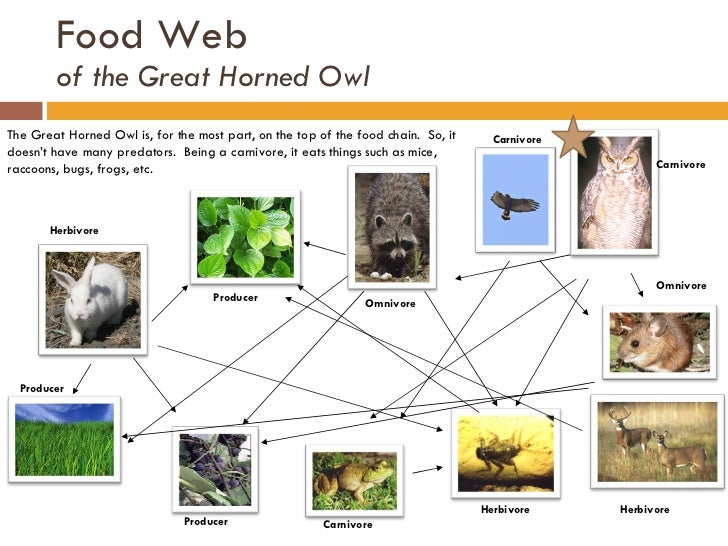 Food Web
of the Great Horned Owl

The Great Horned Owl is, for the most part, on the top of the food chain. So, it doesn't have many predators. Being a carnivore, it eats things such as mice, raccoons, bugs, frogs, etc.

Carnivore

Carnivore

Herbivore

Producer

Omnivore

Omnivore

Producer

Producer

Carnivore

Herbivore

Herbivore